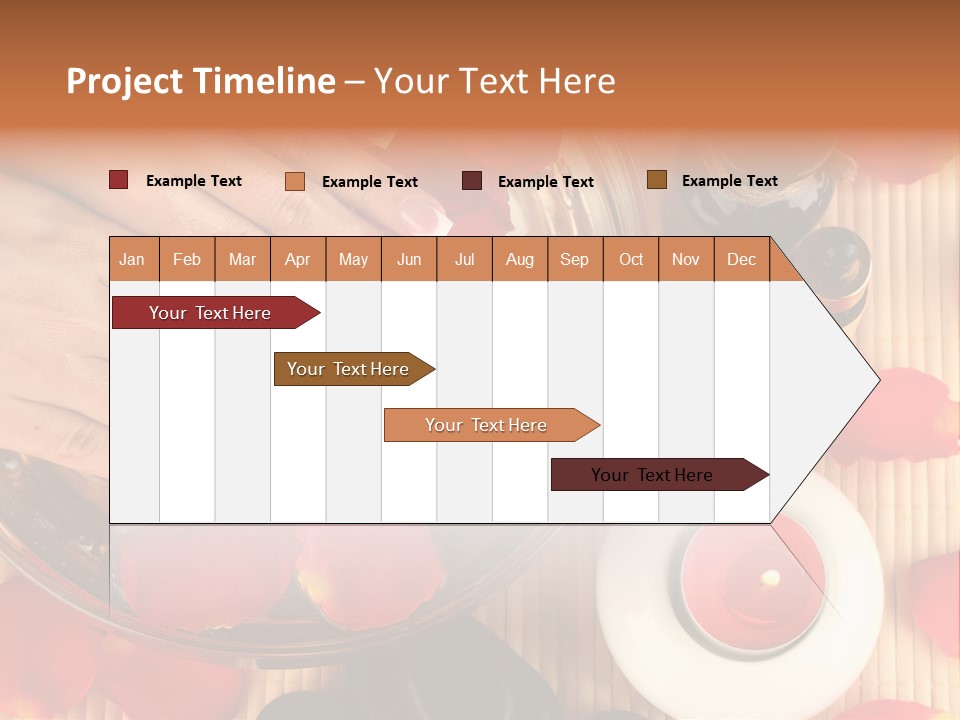 Project Timeline – Your Text Here

Example Text
Example Text
Example Text
Example Text

| Jan | Feb | Mar | Apr | May | Jun | Jul | Aug | Sep | Oct | Nov | Dec |
|---|---|---|---|---|---|---|---|---|---|---|---|

Your Text Here

Your Text Here

Your Text Here

Your Text Here